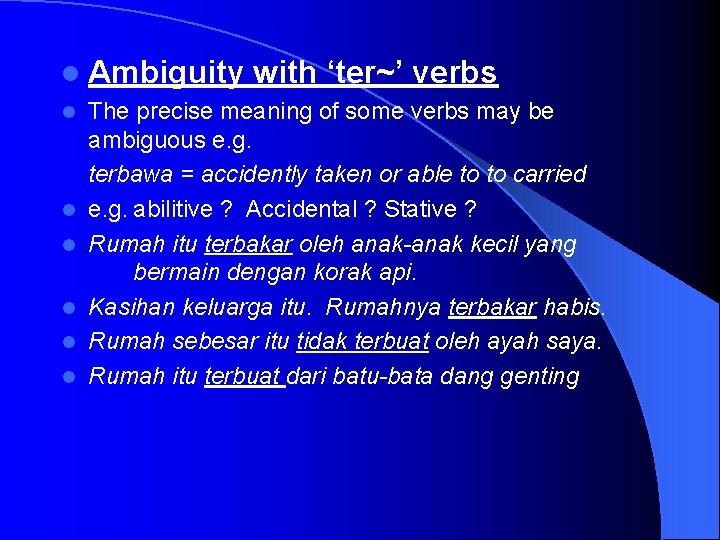 Ambiguity with ‘ter~’ verbs

The precise meaning of some verbs may be ambiguous e.g.

terbawa = accidently taken or able to to carried

e.g. abilitive ? Accidental ? Stative ?

Rumah itu terbakar oleh anak-anak kecil yang bermain dengan korak api.

Kasihan keluarga itu. Rumahnya terbakar habis.

Rumah sebesar itu tidak terbuat oleh ayah saya.

Rumah itu terbuat dari batu-bata dang genting